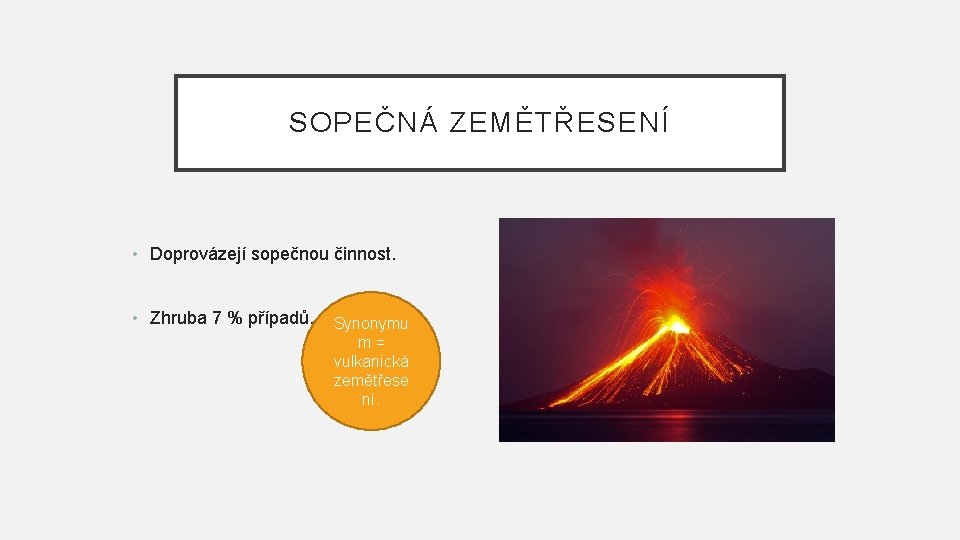 SOPEČNÁ ZEMĚTŘESENÍ

• Doprovázejí sopečnou činnost.

• Zhruba 7 % případů.

Synonymum = vulkanická zemětřesení.